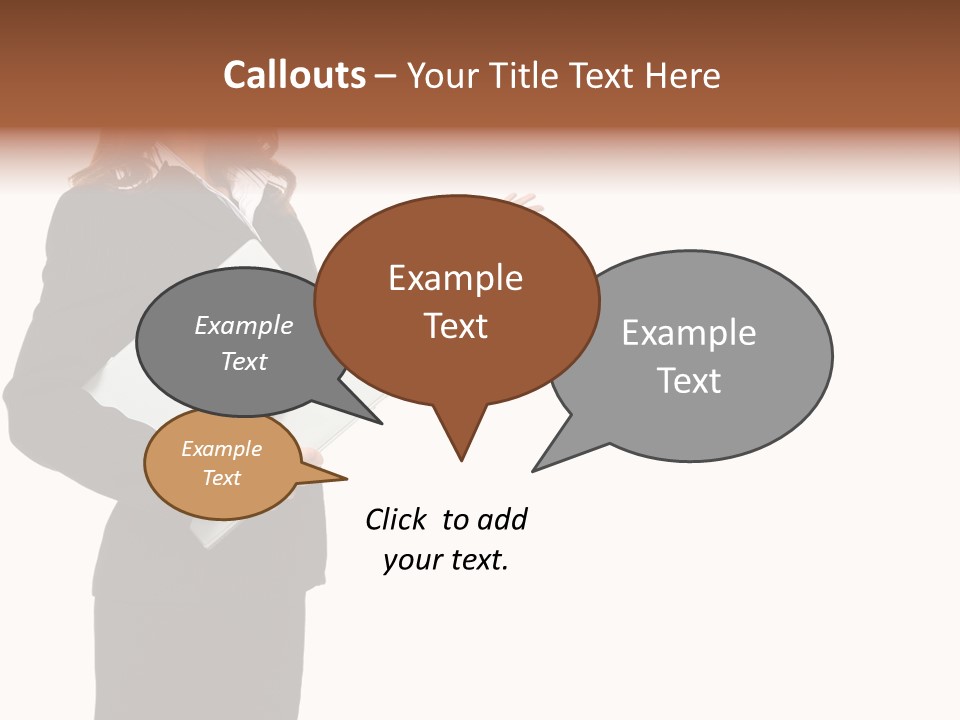 Callouts – Your Title Text Here

Example Text

Example Text

Example Text

Example Text

Click to add your text.